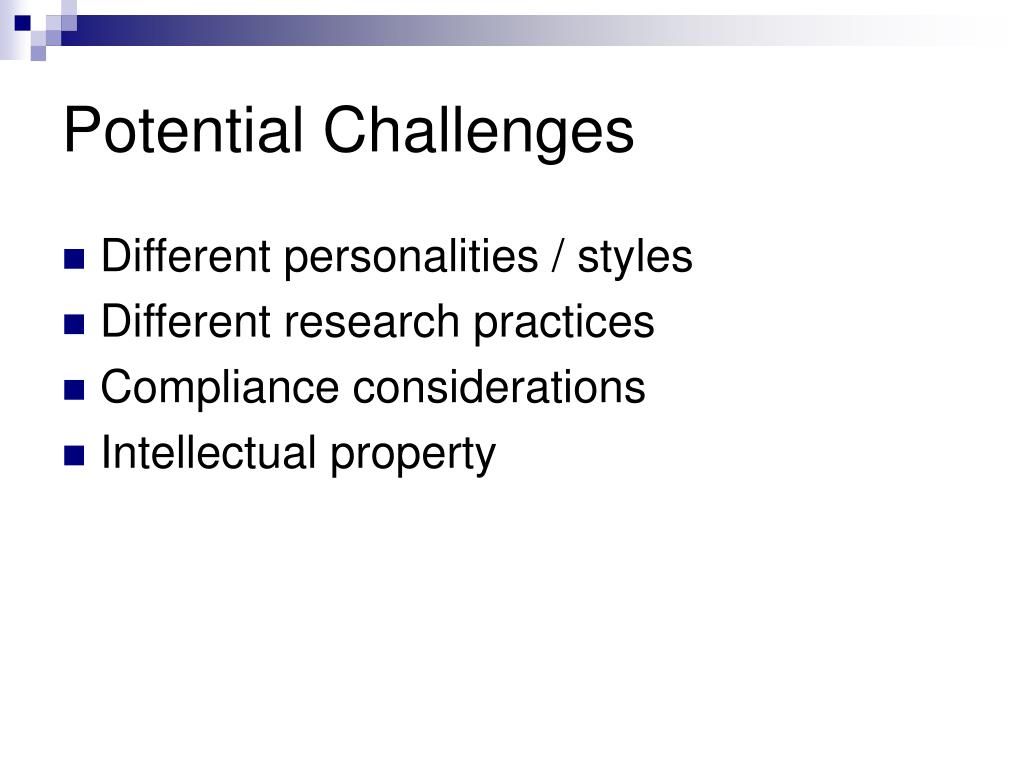 Potential Challenges

- Different personalities / styles
- Different research practices
- Compliance considerations
- Intellectual property